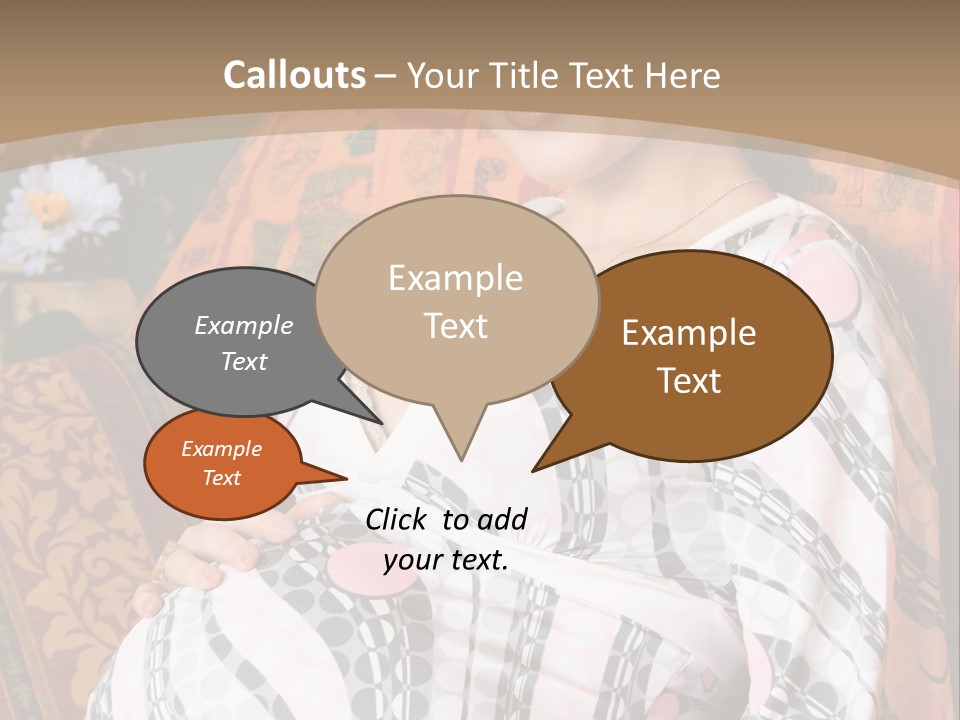 Callouts – Your Title Text Here

Example Text

Example Text

Example Text

Example Text

Click to add your text.